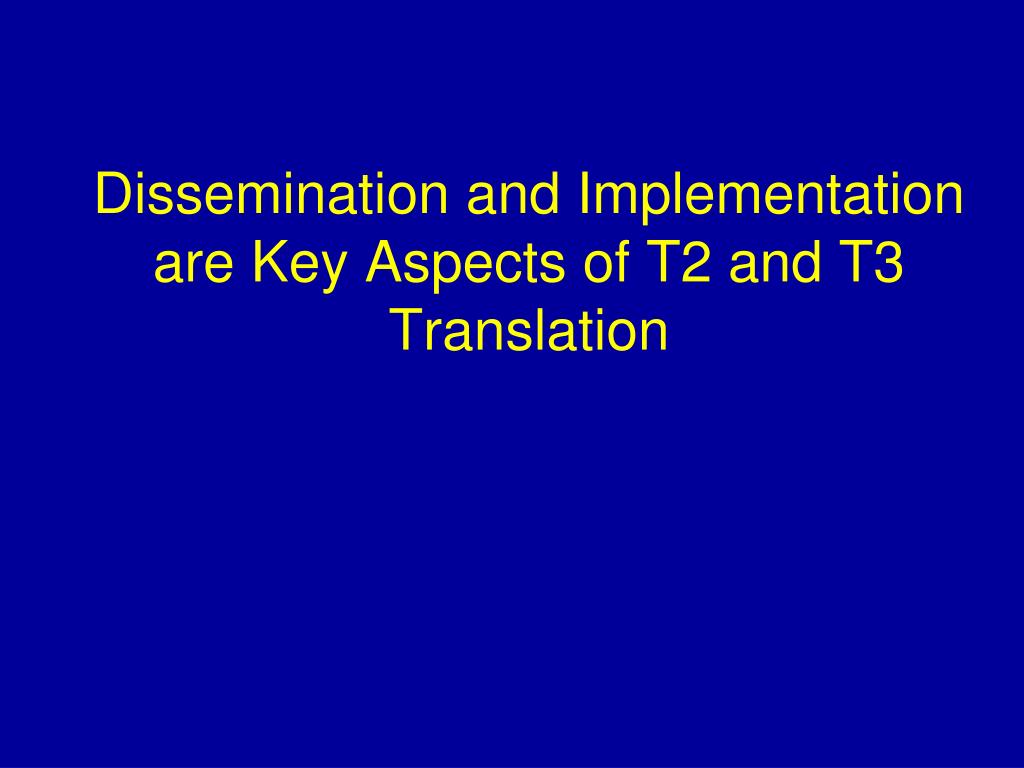 Dissemination and Implementation are Key Aspects of T2 and T3 Translation